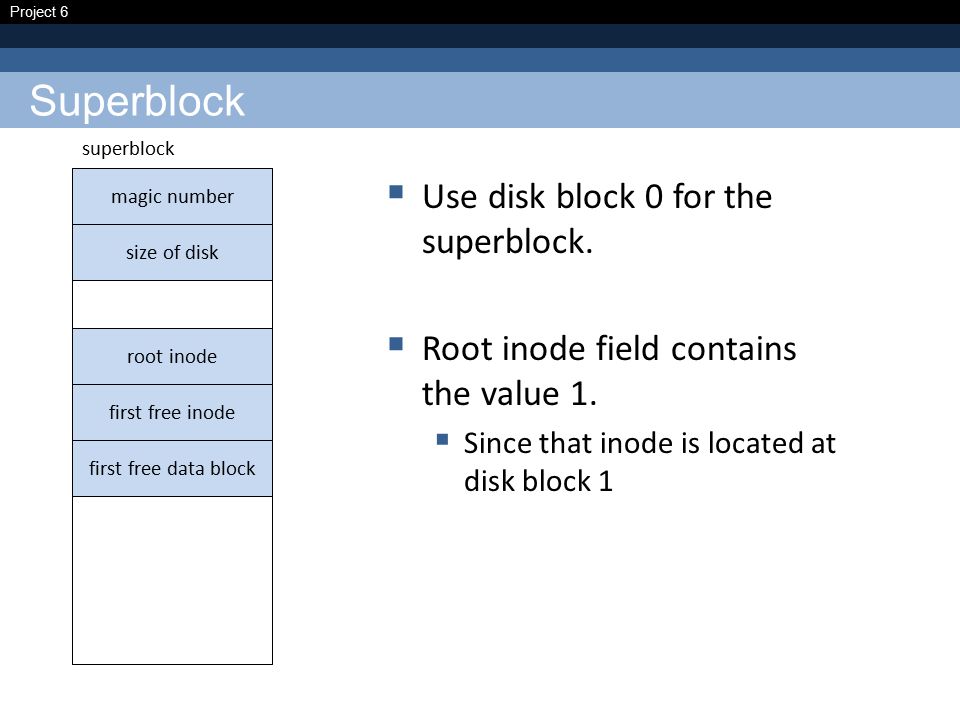 Project 6

Superblock

superblock

magic number

size of disk

root inode

first free inode

first free data block

Use disk block 0 for the superblock.

Root inode field contains the value 1.

Since that inode is located at disk block 1